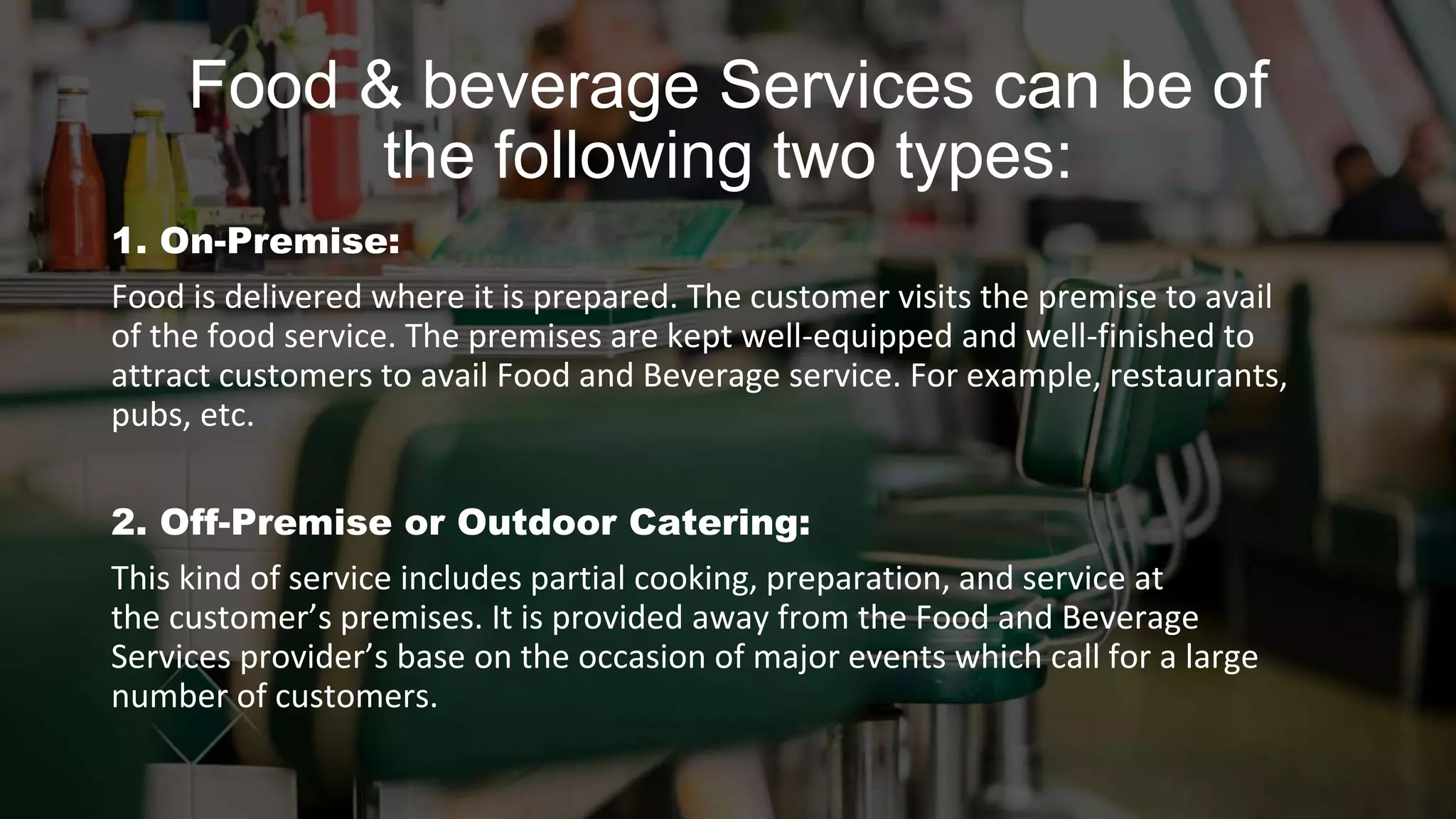 Food & beverage Services can be of the following two types:

1. On-Premise:

Food is delivered where it is prepared. The customer visits the premise to avail of the food service. The premises are kept well-equipped and well-finished to attract customers to avail Food and Beverage service. For example, restaurants, pubs, etc.

2. Off-Premise or Outdoor Catering:

This kind of service includes partial cooking, preparation, and service at the customer’s premises. It is provided away from the Food and Beverage Services provider’s base on the occasion of major events which call for a large number of customers.